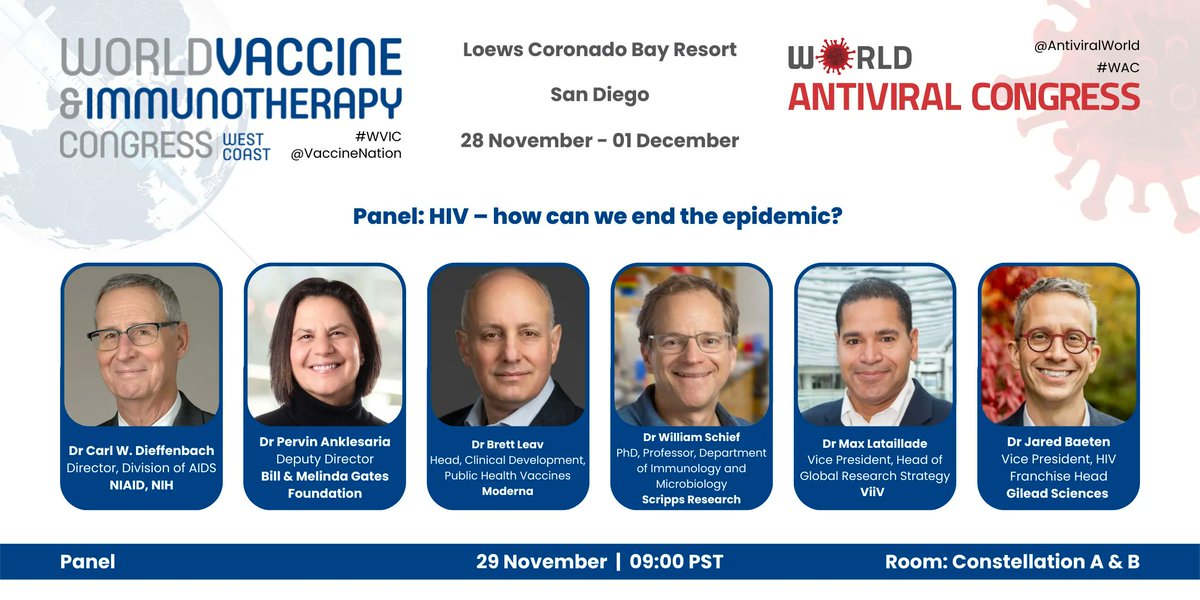 WORLD VACCINE & IMMUNOTHERAPY CONGRESS WEST COAST

#WVIC
@VaccineNation

Loews Coronado Bay Resort

San Diego

28 November - 01 December

WORLD ANTIVIRAL CONGRESS

@AntiviralWorld
#WAC

Panel: HIV – how can we end the epidemic?

Dr Carl W. Dieffenbach
Director, Division of AIDS
NIAID, NIH

Dr Pervin Anklesaria
Deputy Director
Bill & Melinda Gates Foundation

Dr Brett Leav
Head, Clinical Development, Public Health Vaccines
Moderna

Dr William Schief
PhD, Professor, Department of Immunology and Microbiology
Scripps Research

Dr Max Lataillade
Vice President, Head of Global Research Strategy
ViiV

Dr Jared Baeten
Vice President, HIV Franchise Head
Gilead Sciences

Panel

29 November | 09:00 PST

Room: Constellation A & B